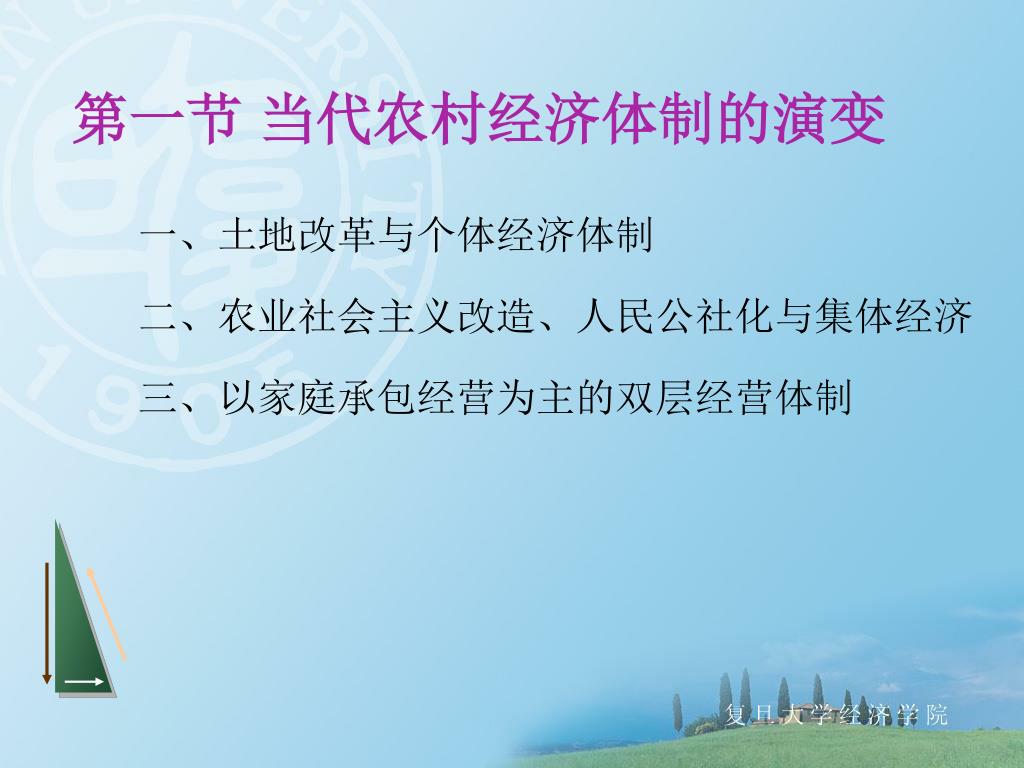 第一节 当代农村经济体制的演变

一、土地改革与个体经济体制

二、农业社会主义改造、人民公社化与集体经济

三、以家庭承包经营为主的双层经营体制

复旦大学经济学院